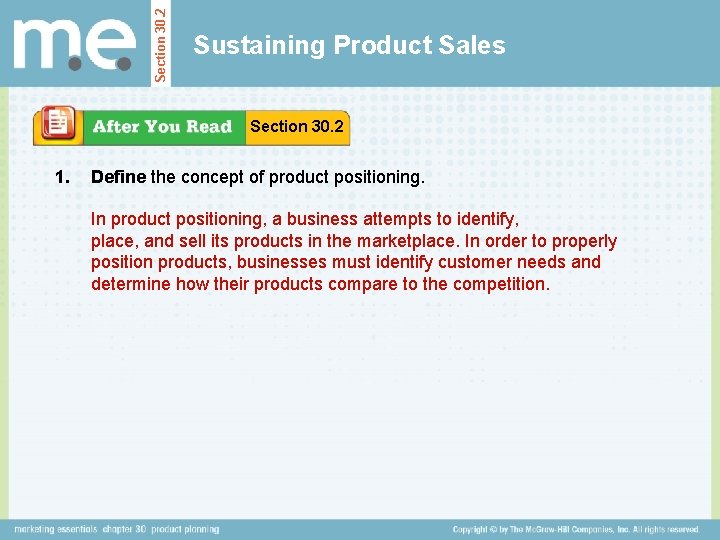 m.e.

Section 30.2

Sustaining Product Sales

After You Read

Section 30.2

1. Define the concept of product positioning.

In product positioning, a business attempts to identify, place, and sell its products in the marketplace. In order to properly position products, businesses must identify customer needs and determine how their products compare to the competition.

marketing essentials chapter 30 product planning

Copyright © by The McGraw-Hill Companies, Inc. All rights reserved.